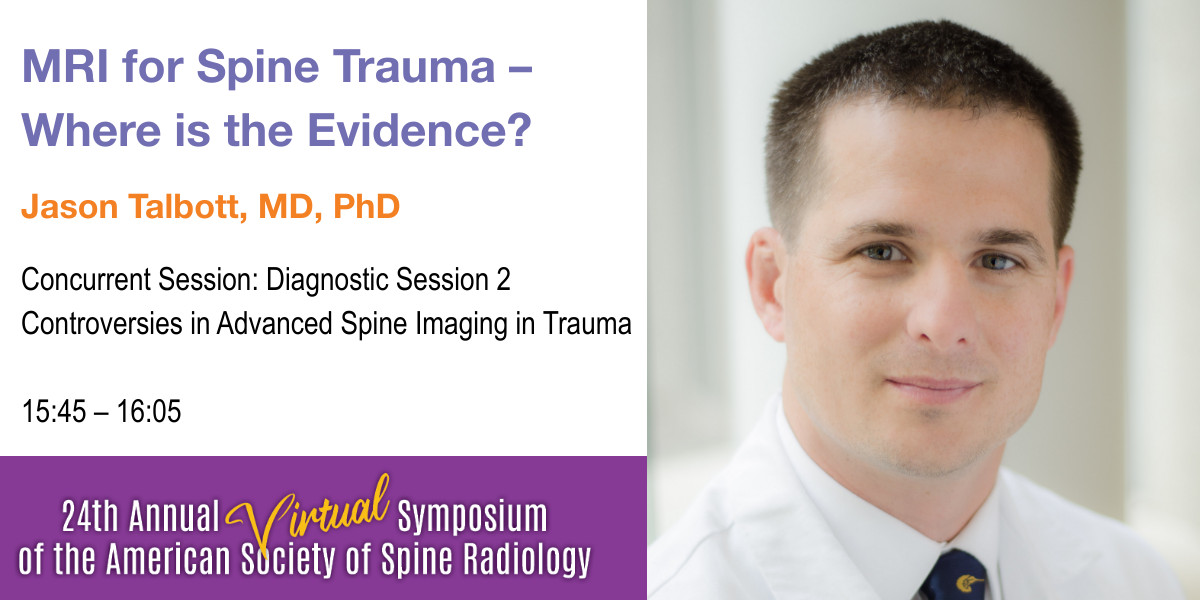 MRI for Spine Trauma – Where is the Evidence?

Jason Talbott, MD, PhD

Concurrent Session: Diagnostic Session 2
Controversies in Advanced Spine Imaging in Trauma

15:45 – 16:05

24th Annual Virtual Symposium of the American Society of Spine Radiology